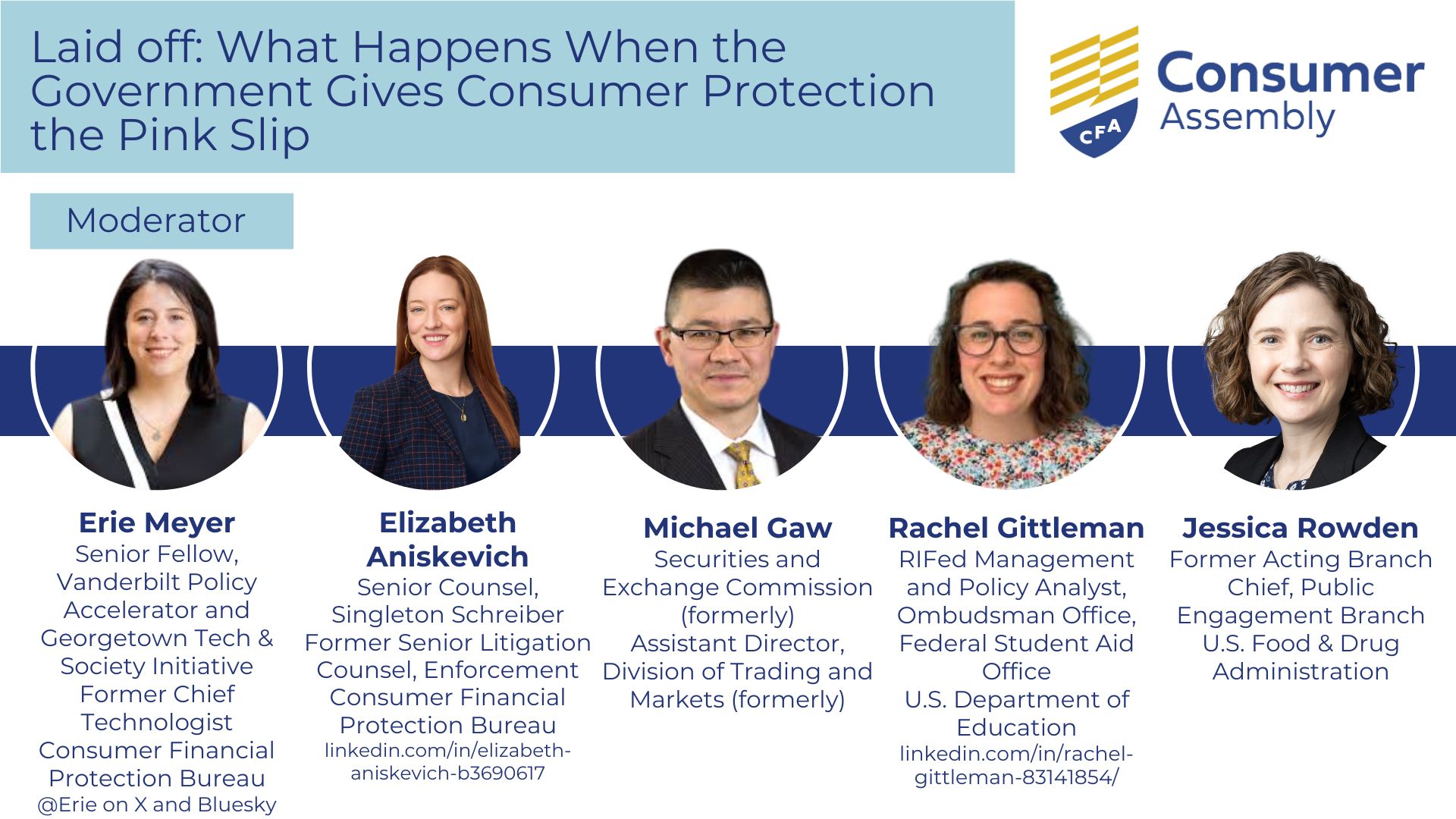 Laid off: What Happens When the Government Gives Consumer Protection the Pink Slip

CFA Consumer Assembly

Moderator

Erie Meyer
Senior Fellow, Vanderbilt Policy Accelerator and Georgetown Tech & Society Initiative
Former Chief Technologist
Consumer Financial Protection Bureau
@Erie on X and Bluesky

Elizabeth Aniskevich
Senior Counsel, Singleton Schreiber
Former Senior Litigation Counsel, Enforcement
Consumer Financial Protection Bureau
linkedin.com/in/elizabeth-aniskevich-b3690617

Michael Gaw
Securities and Exchange Commission (formerly)
Assistant Director, Division of Trading and Markets (formerly)

Rachel Gittleman
RIFed Management and Policy Analyst, Ombudsman Office, Federal Student Aid Office
U.S. Department of Education
linkedin.com/in/rachel-gittleman-83141854/

Jessica Rowden
Former Acting Branch Chief, Public Engagement Branch
U.S. Food & Drug Administration